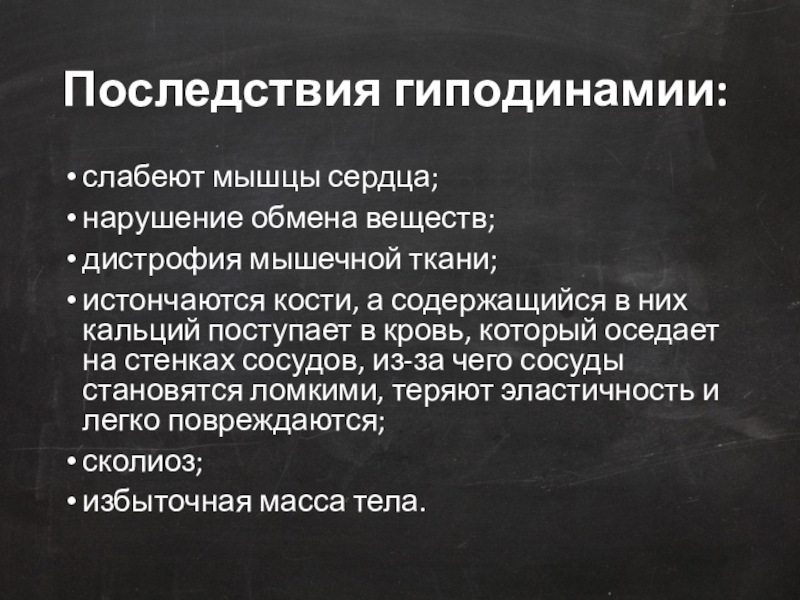 Последствия гиподинамии:

• слабеют мышцы сердца;
• нарушение обмена веществ;
• дистрофия мышечной ткани;
• истончаются кости, а содержащийся в них кальций поступает в кровь, который оседает на стенках сосудов, из-за чего сосуды становятся ломкими, теряют эластичность и легко повреждаются;
• сколиоз;
• избыточная масса тела.